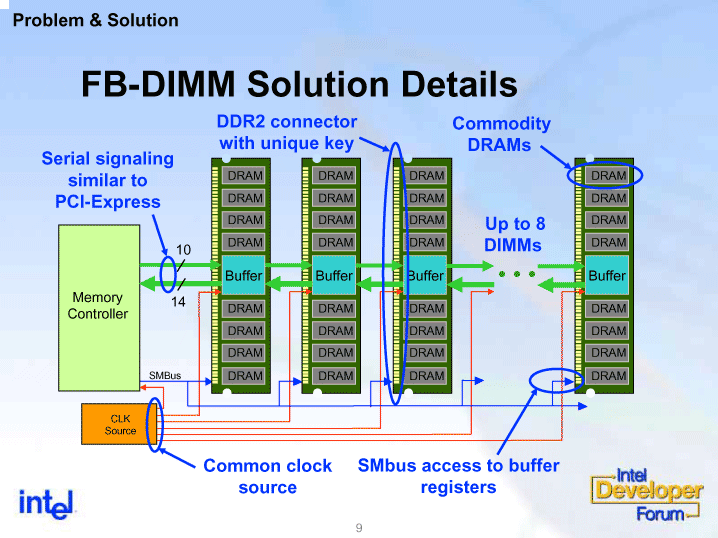 Problem & Solution

FB-DIMM Solution Details

Serial signaling similar to PCI-Express

DDR2 connector with unique key

Commodity DRAMs

Up to 8 DIMMs

Memory Controller

10

14

SMBus

CLK Source

DRAM
DRAM
DRAM
DRAM
Buffer
DRAM
DRAM
DRAM
DRAM

DRAM
DRAM
DRAM
DRAM
Buffer
DRAM
DRAM
DRAM
DRAM

DRAM
DRAM
DRAM
DRAM
Buffer
DRAM
DRAM
DRAM
DRAM

DRAM
DRAM
DRAM
DRAM
Buffer
DRAM
DRAM
DRAM
DRAM

Common clock source

SMbus access to buffer registers

intel

Intel Developer Forum

9